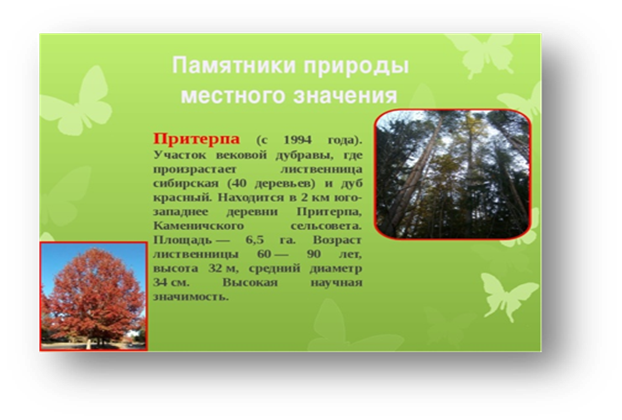 Памятники природы местного значения

Притерпа (с 1994 года). Участок вековой дубравы, где произрастает лиственница сибирская (40 деревьев) и дуб красный. Находится в 2 км юго-западнее деревни Притерпа, Каменичского сельсовета. Площадь — 6,5 га. Возраст лиственницы 60 — 90 лет, высота 32 м, средний диаметр 34 см. Высокая научная значимость.